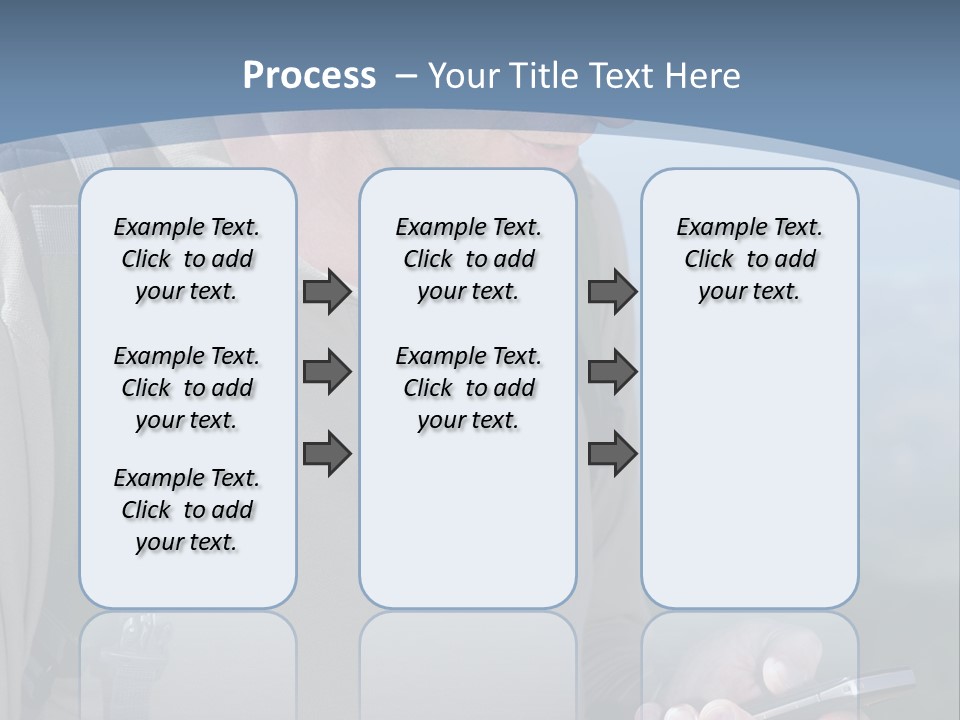 Process – Your Title Text Here

Example Text. Click to add your text.

Example Text. Click to add your text.

Example Text. Click to add your text.

Example Text. Click to add your text.

Example Text. Click to add your text.

Example Text. Click to add your text.